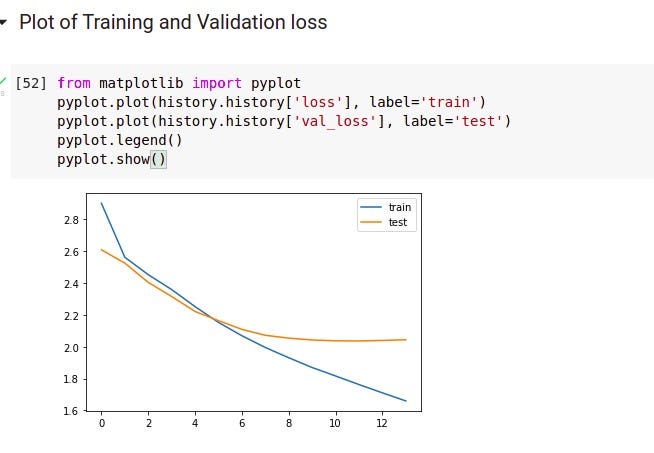 Plot of Training and Validation loss

[52] from matplotlib import pyplot
pyplot.plot(history.history['loss'], label='train')
pyplot.plot(history.history['val_loss'], label='test')
pyplot.legend()
pyplot.show()

train
test

2.8
2.6
2.4
2.2
2.0
1.8
1.6

0
2
4
6
8
10
12